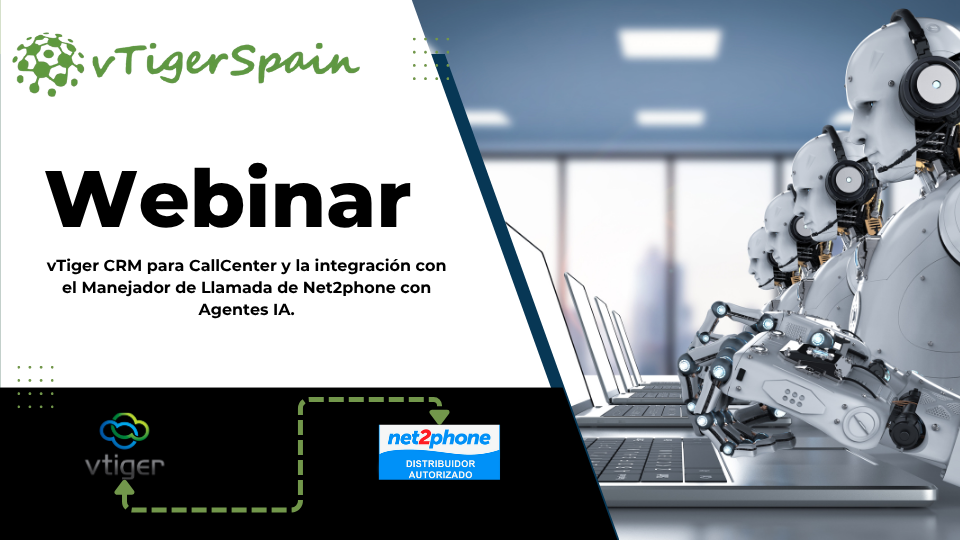 vTigerSpain

Webinar

vTiger CRM para CallCenter y la integración con el Manejador de Llamada de Net2phone con Agentes IA.

vtiger

net2phone
DISTRIBUIDOR AUTORIZADO